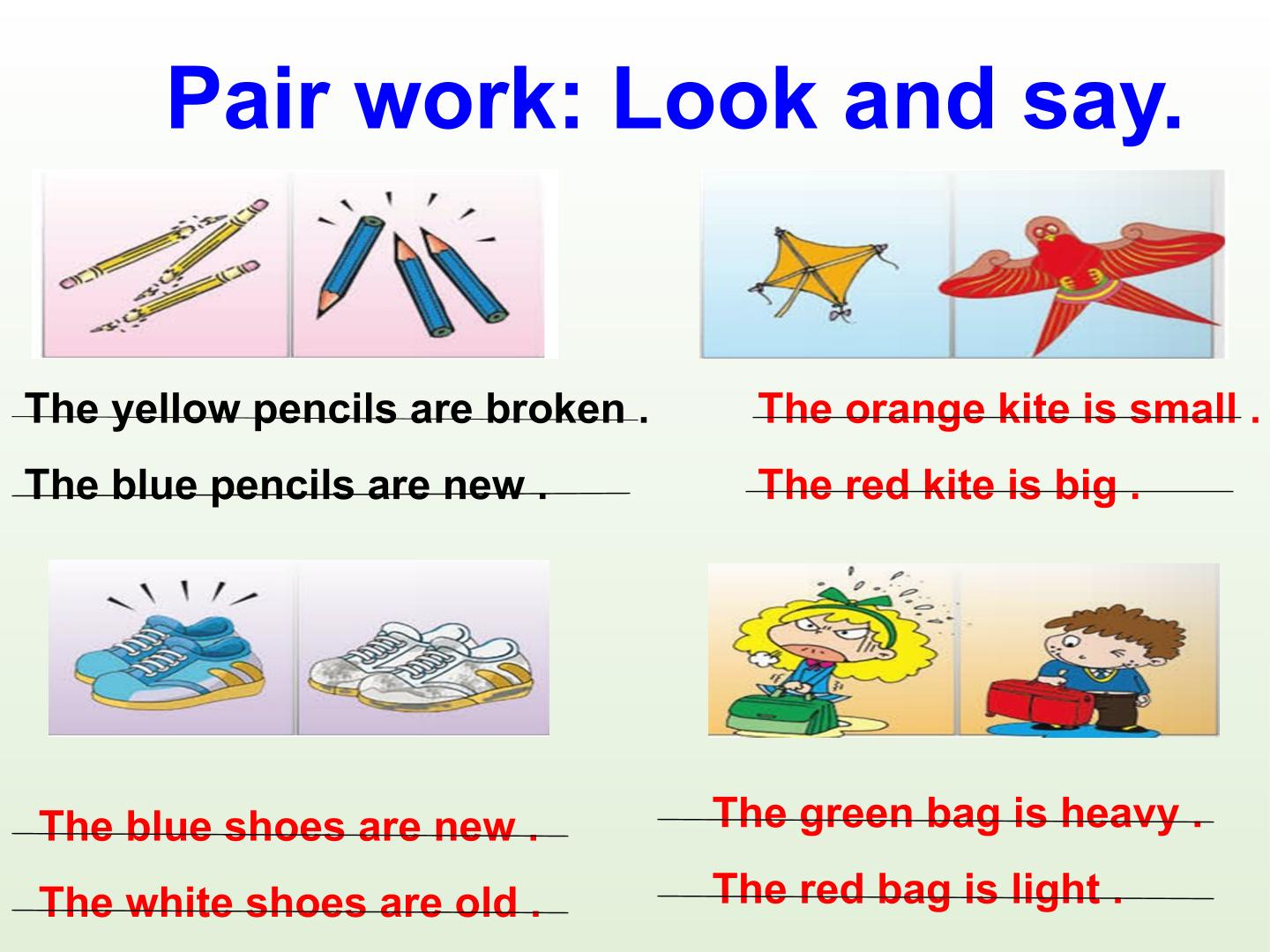 Pair work: Look and say.

The yellow pencils are broken .

The blue pencils are new .

The orange kite is small .

The red kite is big .

The blue shoes are new .

The white shoes are old .

The green bag is heavy .

The red bag is light .